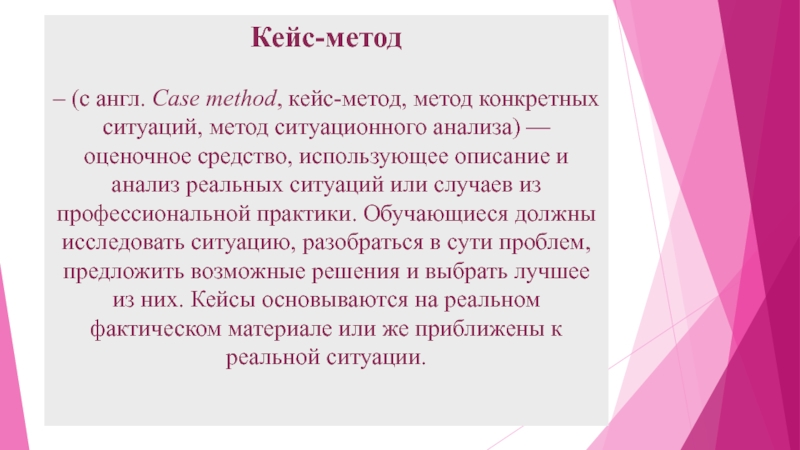 Кейс-метод

– (с англ. Case method, кейс-метод, метод конкретных ситуаций, метод ситуационного анализа) — оценочное средство, использующее описание и анализ реальных ситуаций или случаев из профессиональной практики. Обучающиеся должны исследовать ситуацию, разобраться в сути проблем, предложить возможные решения и выбрать лучшее из них. Кейсы основываются на реальном фактическом материале или же приближены к реальной ситуации.